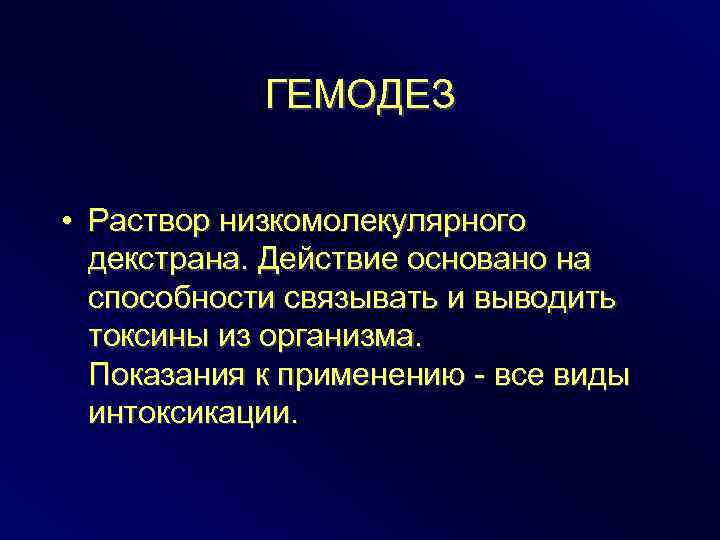 ГЕМОДЕЗ

• Раствор низкомолекулярного декстрана. Действие основано на способности связывать и выводить токсины из организма.
Показания к применению - все виды интоксикации.